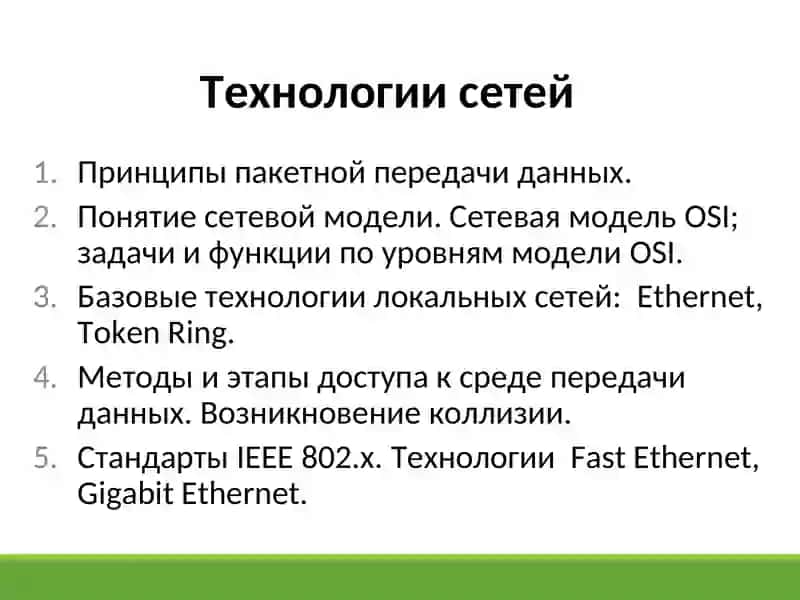 Технологии сетей

1. Принципы пакетной передачи данных.
2. Понятие сетевой модели. Сетевая модель OSI; задачи и функции по уровням модели OSI.
3. Базовые технологии локальных сетей: Ethernet, Token Ring.
4. Методы и этапы доступа к среде передачи данных. Возникновение коллизии.
5. Стандарты IEEE 802.x. Технологии Fast Ethernet, Gigabit Ethernet.